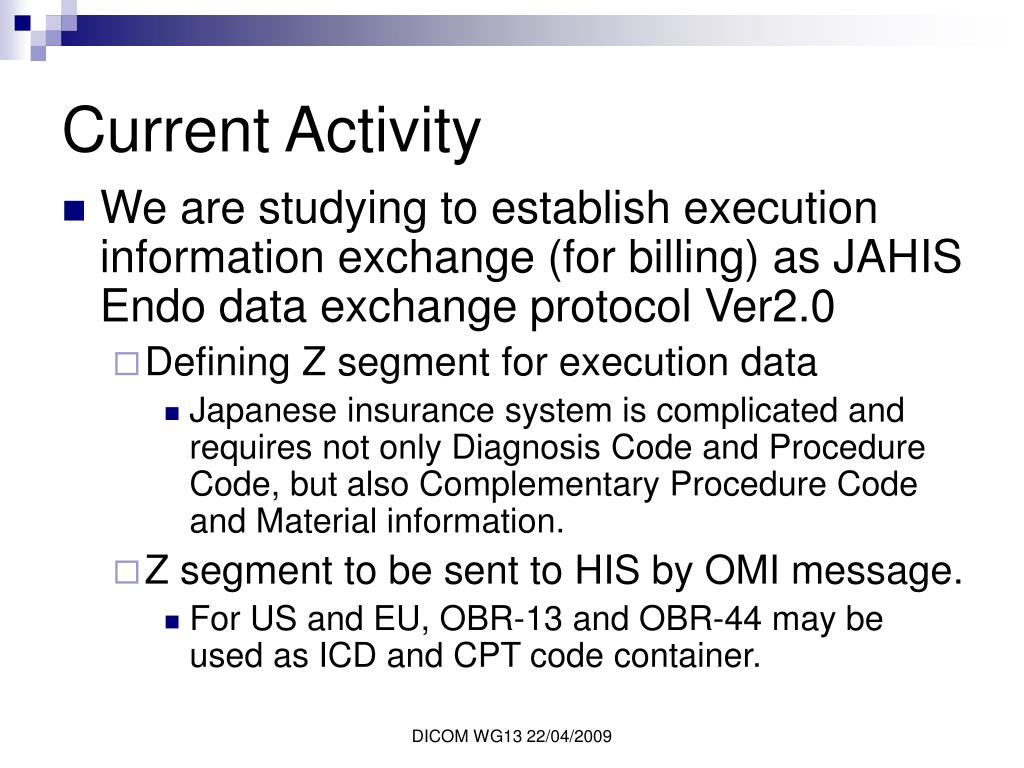 Current Activity

We are studying to establish execution information exchange (for billing) as JAHIS Endo data exchange protocol Ver2.0

Defining Z segment for execution data

Japanese insurance system is complicated and requires not only Diagnosis Code and Procedure Code, but also Complementary Procedure Code and Material information.

Z segment to be sent to HIS by OMI message.

For US and EU, OBR-13 and OBR-44 may be used as ICD and CPT code container.

DICOM WG13 22/04/2009